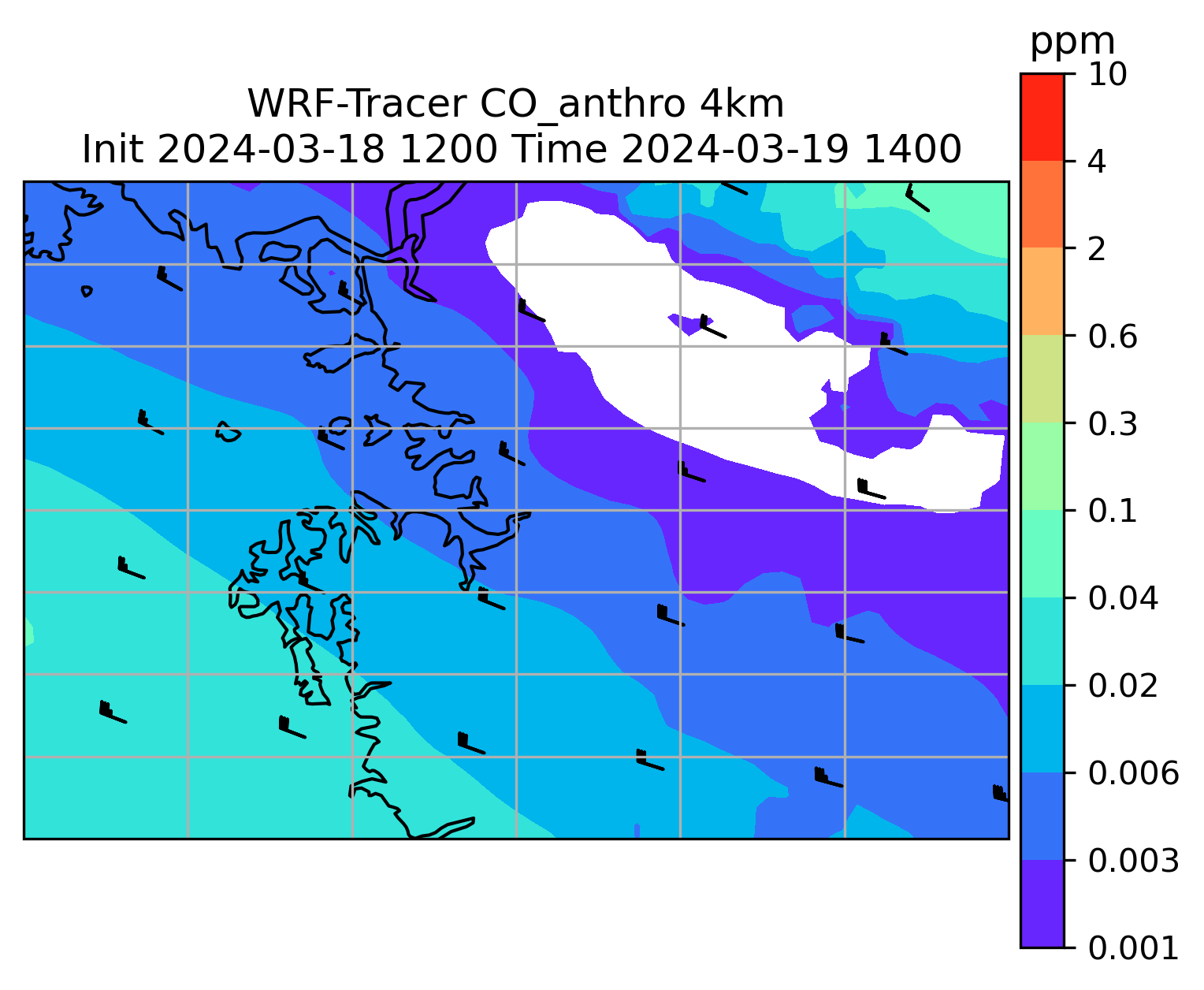 WRF-Tracer CO_anthro 4km
Init 2024-03-18 1200 Time 2024-03-19 1400

ppm
10
4
2
0.6
0.3
0.1
0.04
0.02
0.006
0.003
0.001